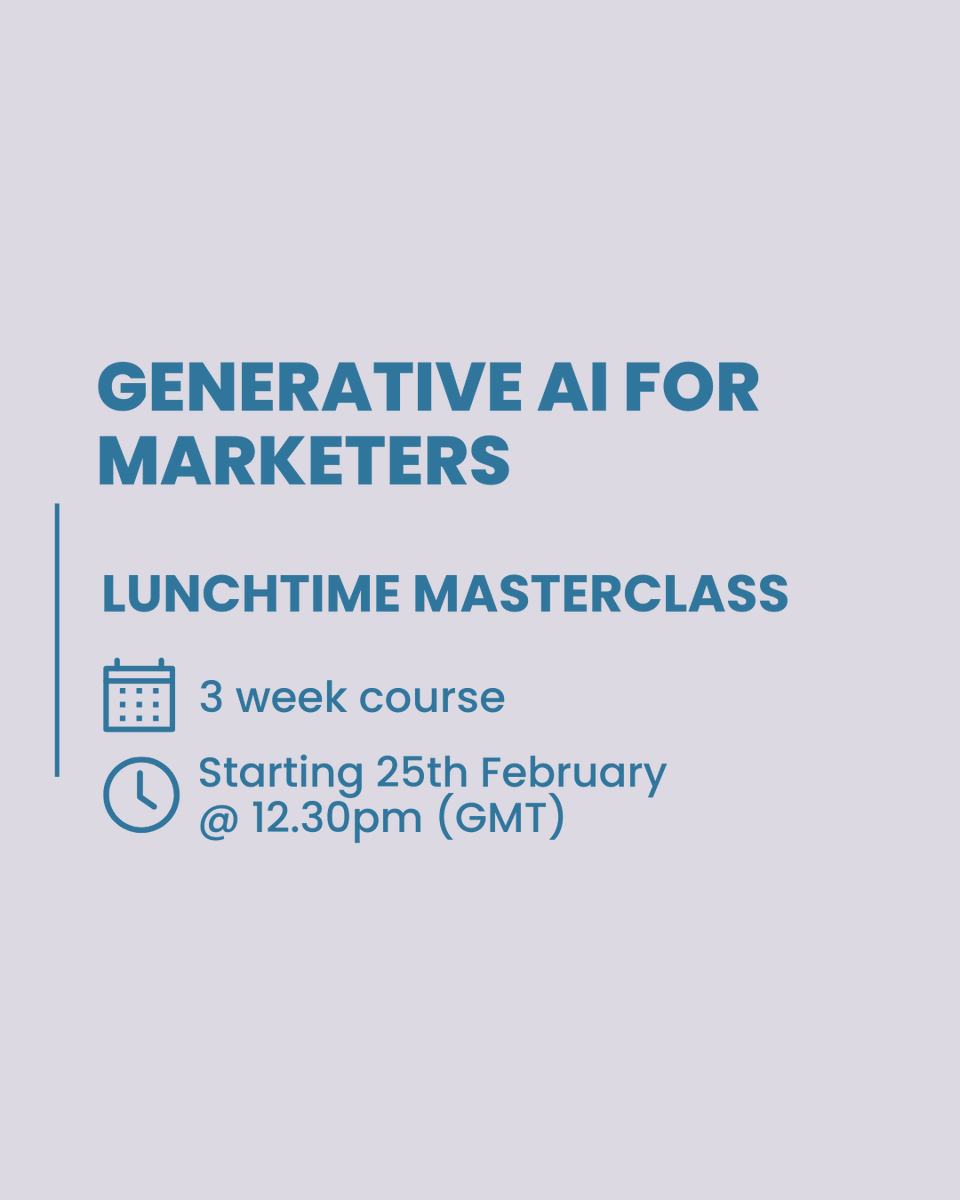 GENERATIVE AI FOR MARKETERS

LUNCHTIME MASTERCLASS

3 week course

Starting 25th February
@ 12.30pm (GMT)